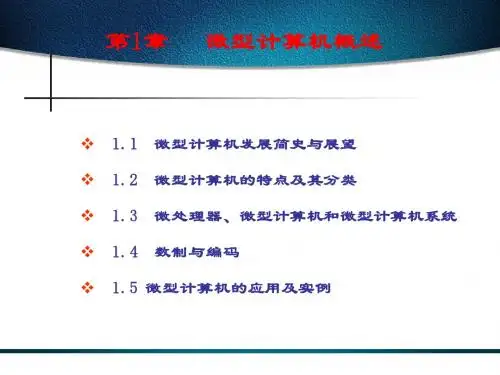 第1章　微型计算机概述

❖ 1.1　微型计算机发展简史与展望

❖ 1.2　微型计算机的特点及其分类

❖ 1.3　微处理器、微型计算机和微型计算机系统

❖ 1.4　数制与编码

❖ 1.5 微型计算机的应用及实例